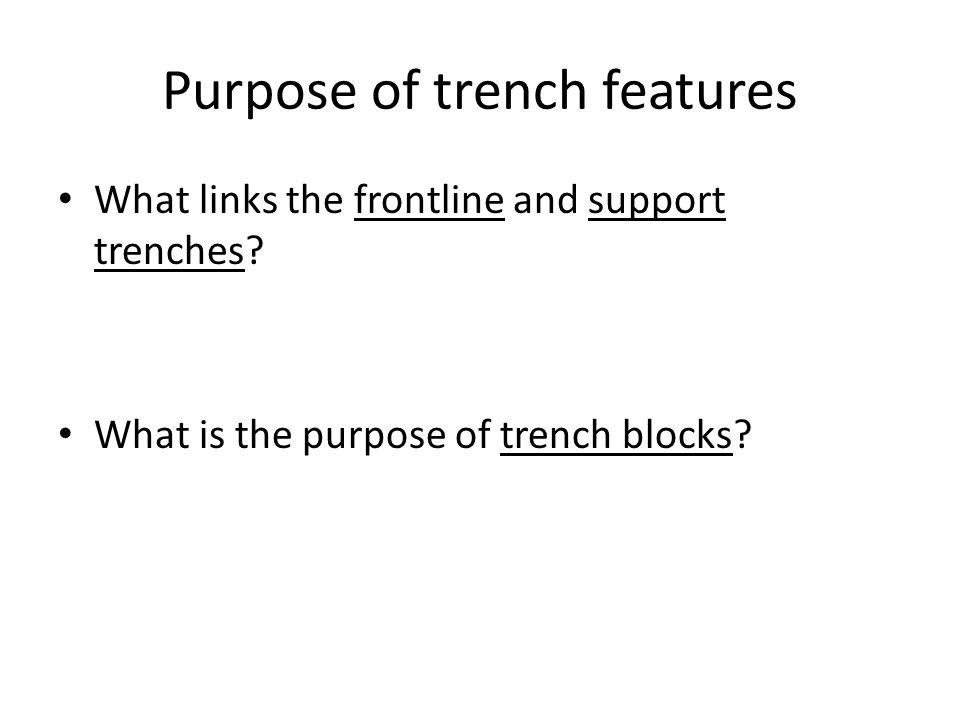 Purpose of trench features

• What links the frontline and support trenches?

• What is the purpose of trench blocks?